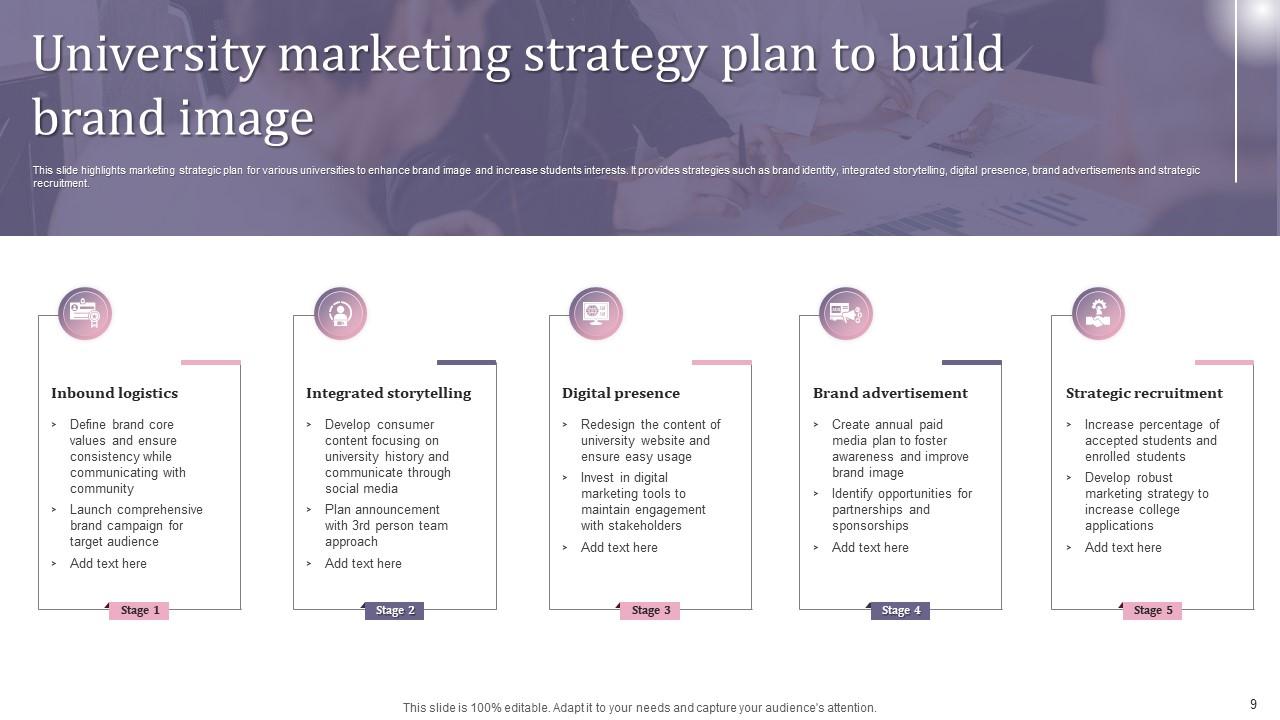 University marketing strategy plan to build brand image

This slide highlights marketing strategic plan for various universities to enhance brand image and increase students interests. It provides strategies such as brand identity, integrated storytelling, digital presence, brand advertisements and strategic recruitment.

Inbound logistics

> Define brand core values and ensure consistency while communicating with community
> Launch comprehensive brand campaign for target audience
> Add text here

Stage 1

Integrated storytelling

> Develop consumer content focusing on university history and communicate through social media
> Plan announcement with 3rd person team approach
> Add text here

Stage 2

Digital presence

> Redesign the content of university website and ensure easy usage
> Invest in digital marketing tools to maintain engagement with stakeholders
> Add text here

Stage 3

Brand advertisement

> Create annual paid media plan to foster awareness and improve brand image
> Identify opportunities for partnerships and sponsorships
> Add text here

Stage 4

Strategic recruitment

> Increase percentage of accepted students and enrolled students
> Develop robust marketing strategy to increase college applications
> Add text here

Stage 5

This slide is 100% editable. Adapt it to your needs and capture your audience's attention.

9